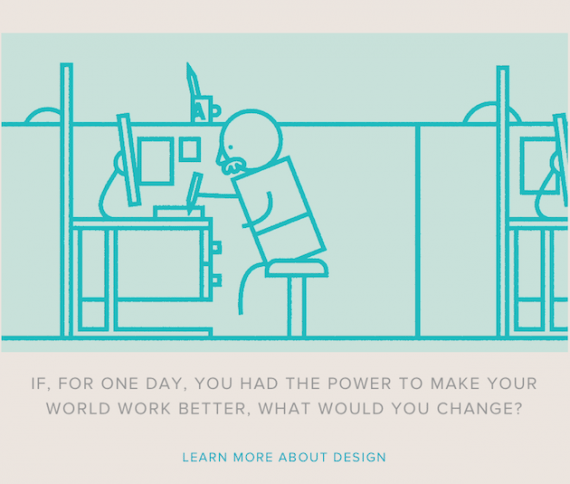 A

IF, FOR ONE DAY, YOU HAD THE POWER TO MAKE YOUR WORLD WORK BETTER, WHAT WOULD YOU CHANGE?

LEARN MORE ABOUT DESIGN